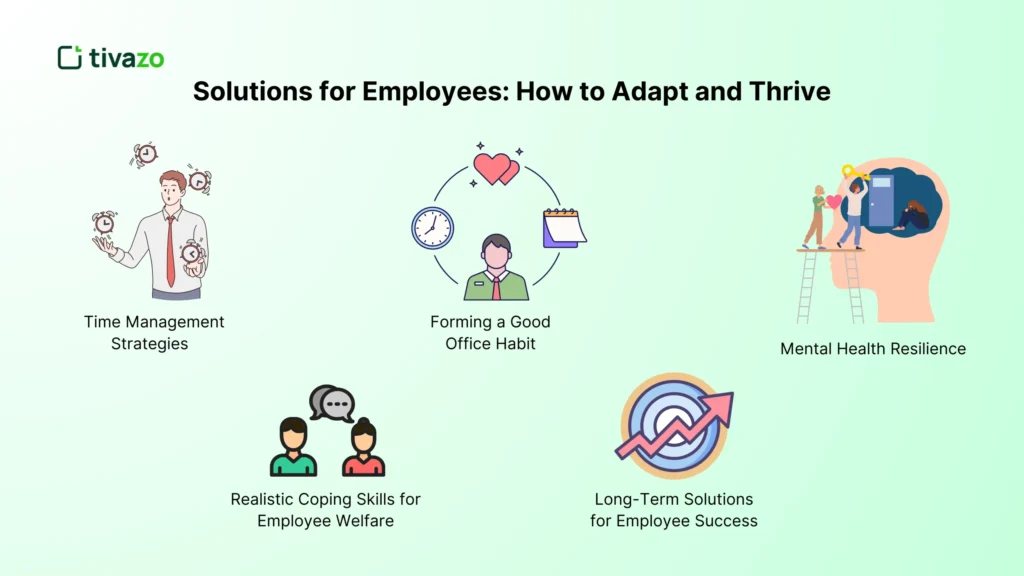 tivazo

Solutions for Employees: How to Adapt and Thrive

Time Management Strategies

Forming a Good Office Habit

Mental Health Resilience

Realistic Coping Skills for Employee Welfare

Long-Term Solutions for Employee Success